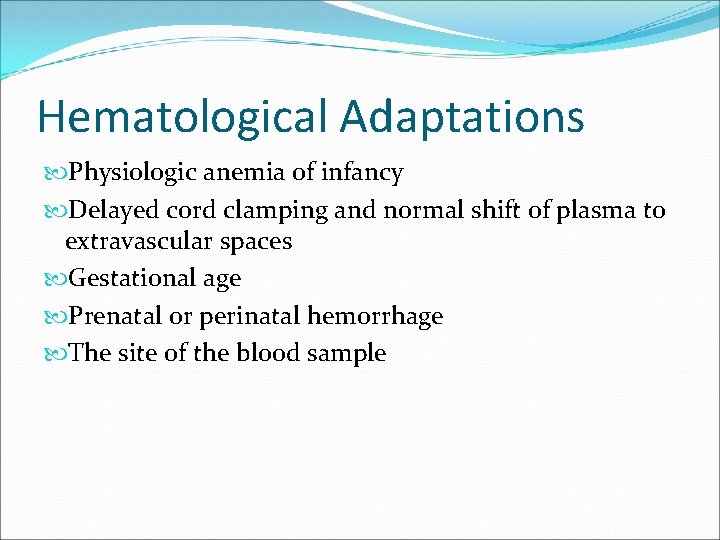 Hematological Adaptations

Physiologic anemia of infancy

Delayed cord clamping and normal shift of plasma to extravascular spaces

Gestational age

Prenatal or perinatal hemorrhage

The site of the blood sample